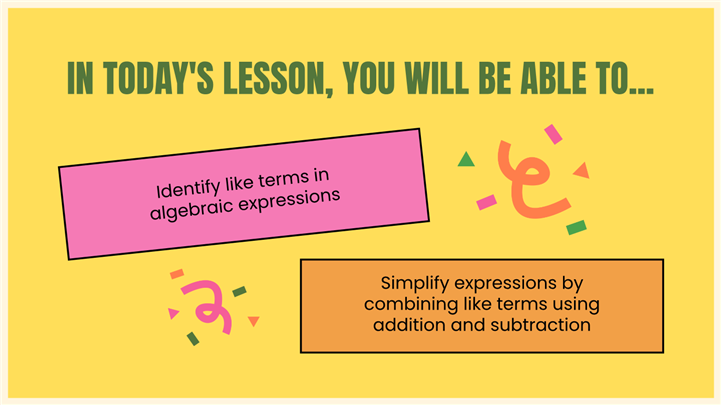 IN TODAY'S LESSON, YOU WILL BE ABLE TO...

Identify like terms in algebraic expressions

Simplify expressions by combining like terms using addition and subtraction